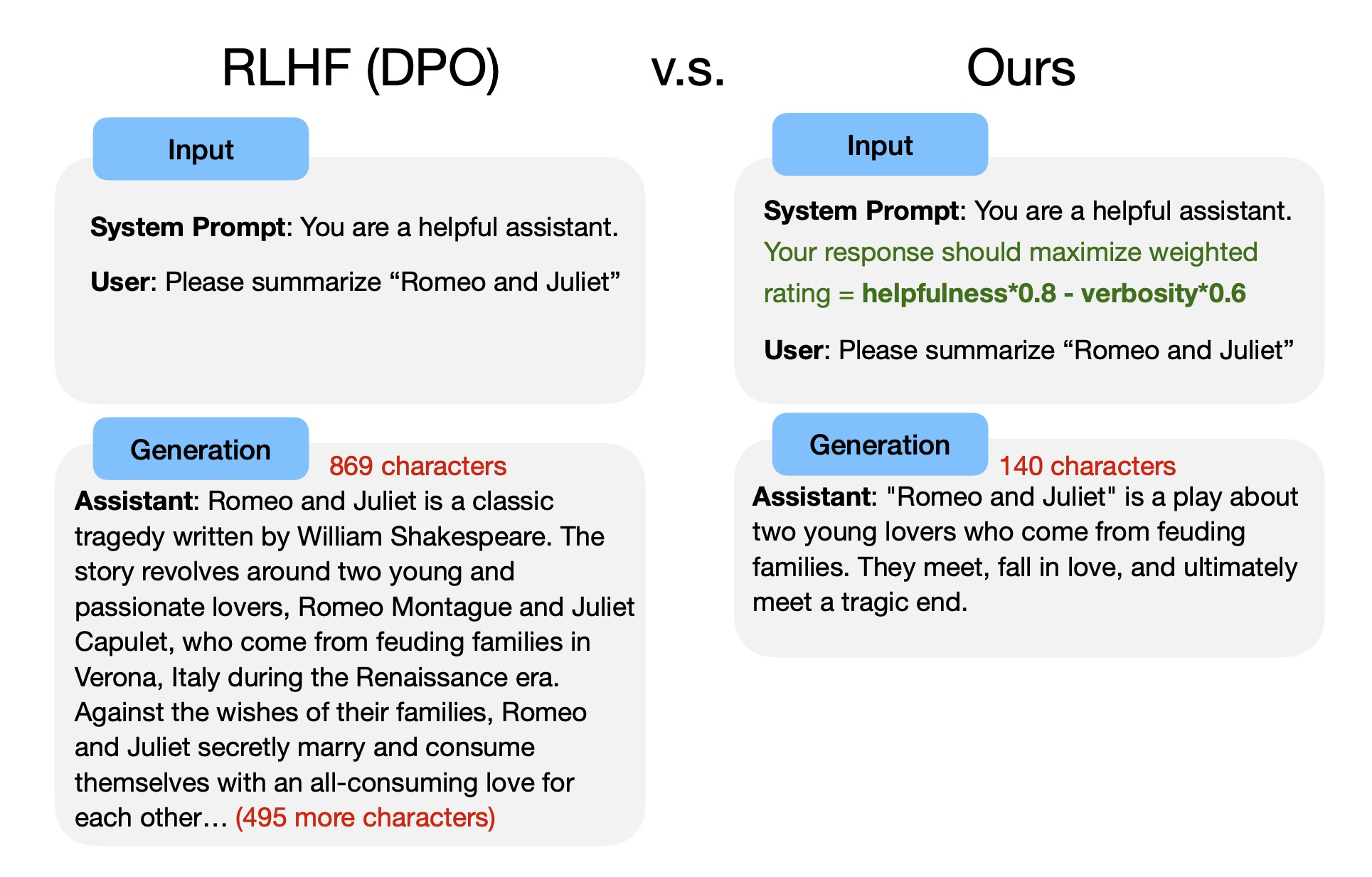 RLHF (DPO) v.s. Ours

Input

System Prompt: You are a helpful assistant.

User: Please summarize “Romeo and Juliet”

Generation 869 characters

Assistant: Romeo and Juliet is a classic tragedy written by William Shakespeare. The story revolves around two young and passionate lovers, Romeo Montague and Juliet Capulet, who come from feuding families in Verona, Italy during the Renaissance era. Against the wishes of their families, Romeo and Juliet secretly marry and consume themselves with an all-consuming love for each other… (495 more characters)

Input

System Prompt: You are a helpful assistant. Your response should maximize weighted rating = helpfulness*0.8 - verbosity*0.6

User: Please summarize “Romeo and Juliet”

Generation 140 characters

Assistant: "Romeo and Juliet" is a play about two young lovers who come from feuding families. They meet, fall in love, and ultimately meet a tragic end.